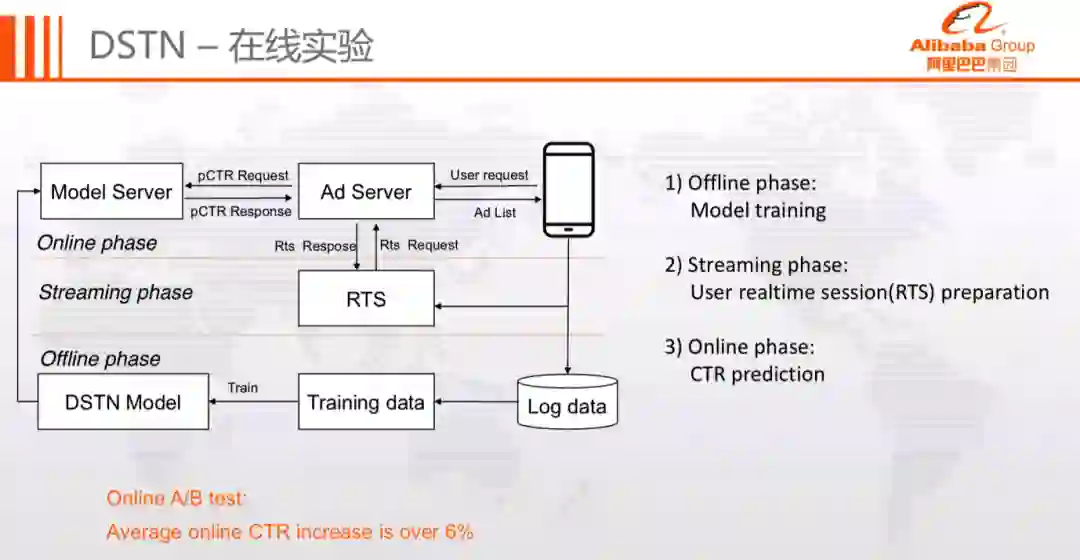 DSTN – 在线实验

Alibaba Group
阿里巴巴集团

Model Server
pCTR Request
pCTR Response
Ad Server
User request
Ad List
Online phase
Rts Respose
Rts Request
Streaming phase
RTS
Offline phase
DSTN Model
Train
Training data
Log data

1) Offline phase:
Model training

2) Streaming phase:
User realtime session(RTS) preparation

3) Online phase:
CTR prediction

Online A/B test:
Average online CTR increase is over 6%